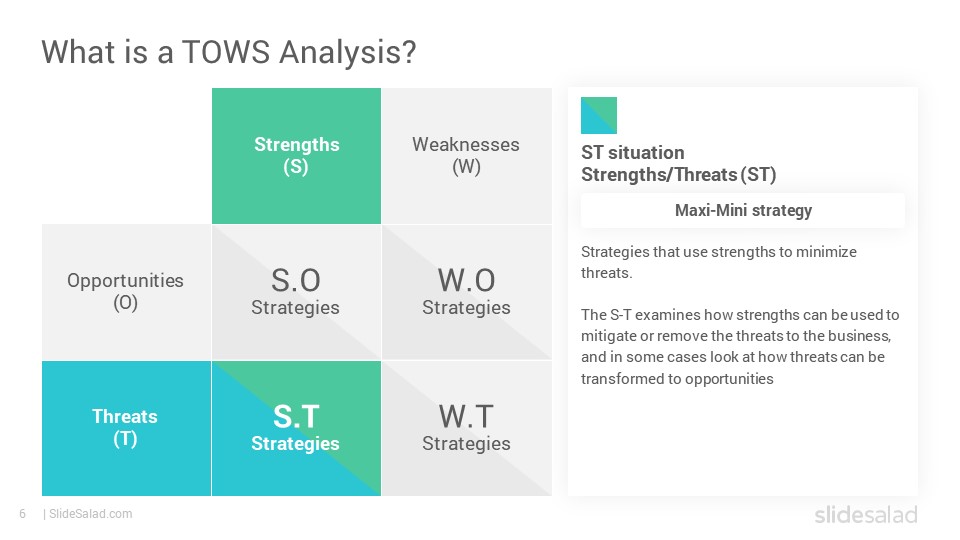 What is a TOWS Analysis?

| | Strengths (S) | Weaknesses (W) |
|---|---|---|
| Opportunities (O) | S.O Strategies | W.O Strategies |
| Threats (T) | S.T Strategies | W.T Strategies |

ST situation
Strengths/Threats (ST)

Maxi-Mini strategy

Strategies that use strengths to minimize threats.

The S-T examines how strengths can be used to mitigate or remove the threats to the business, and in some cases look at how threats can be transformed to opportunities

6 | SlideSalad.com

slidesalad